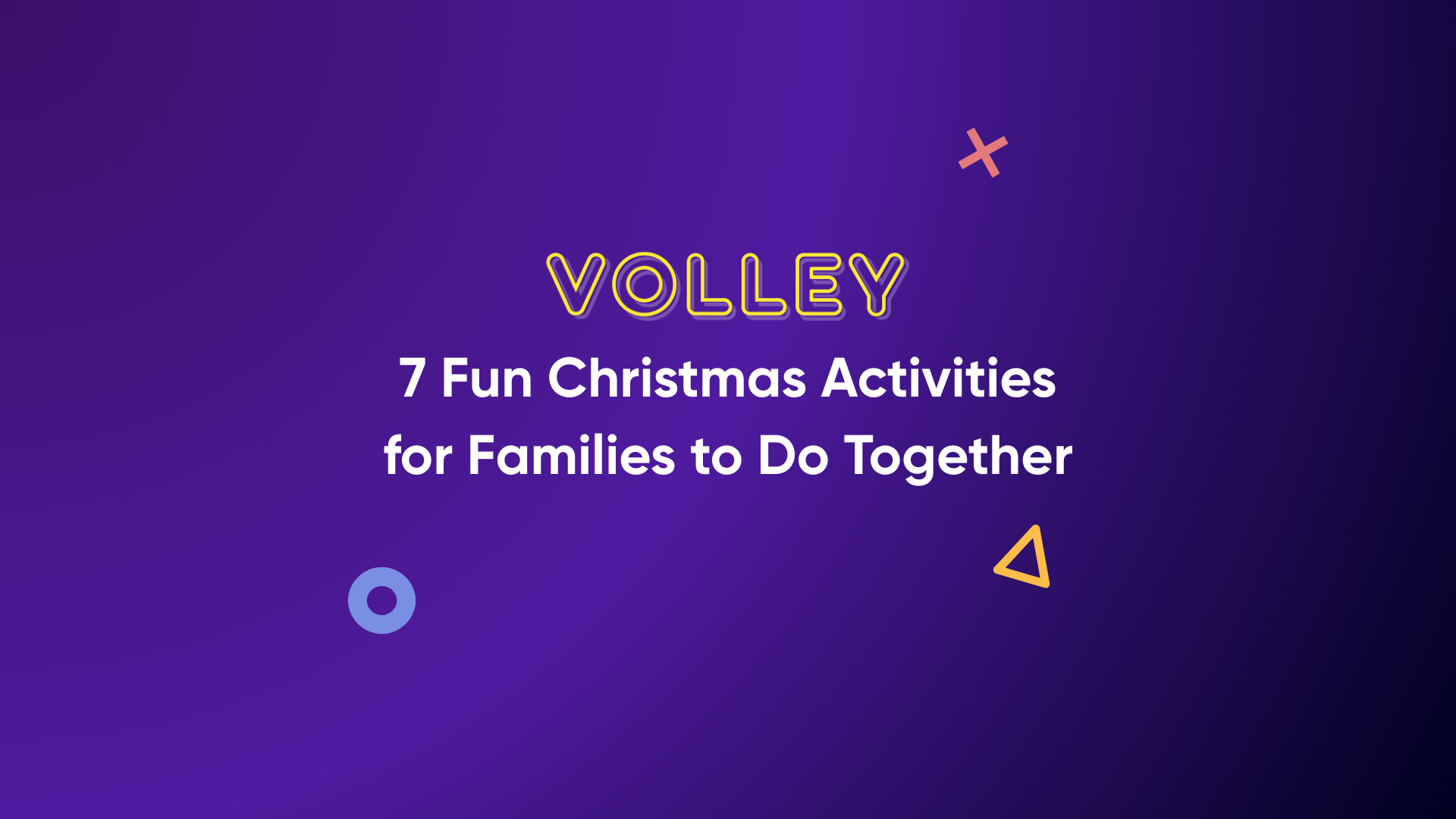 VOLLEY

7 Fun Christmas Activities for Families to Do Together